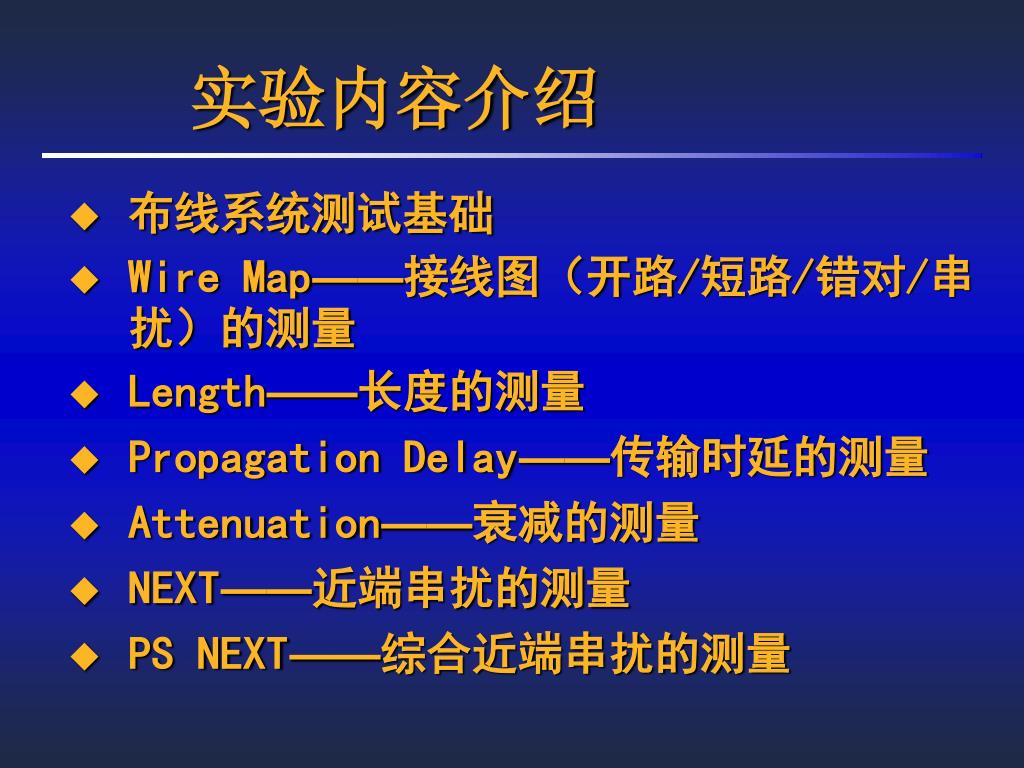 实验内容介绍

◆ 布线系统测试基础

◆ Wire Map——接线图（开路/短路/错对/串扰）的测量

◆ Length——长度的测量

◆ Propagation Delay——传输时延的测量

◆ Attenuation——衰减的测量

◆ NEXT——近端串扰的测量

◆ PS NEXT——综合近端串扰的测量